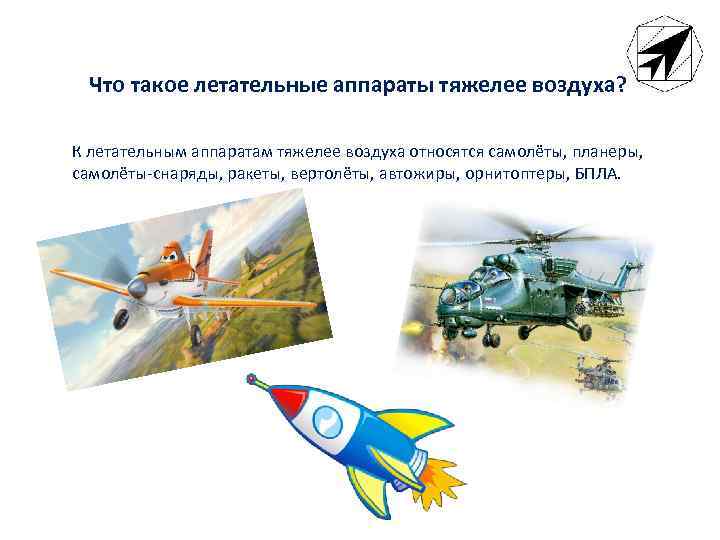 Что такое летательные аппараты тяжелее воздуха?

К летательным аппаратам тяжелее воздуха относятся самолёты, планеры, самолёты-снаряды, ракеты, вертолёты, автожиры, орнитоптеры, БПЛА.